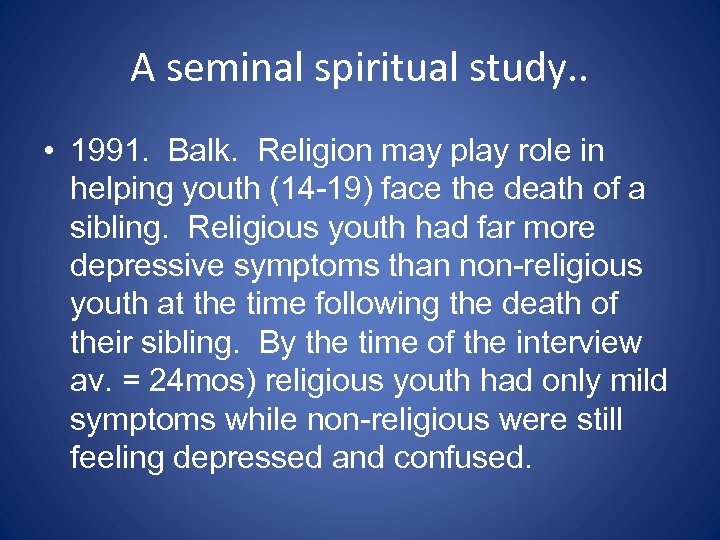 A seminal spiritual study..

• 1991. Balk. Religion may play role in helping youth (14-19) face the death of a sibling. Religious youth had far more depressive symptoms than non-religious youth at the time following the death of their sibling. By the time of the interview av. = 24mos) religious youth had only mild symptoms while non-religious were still feeling depressed and confused.